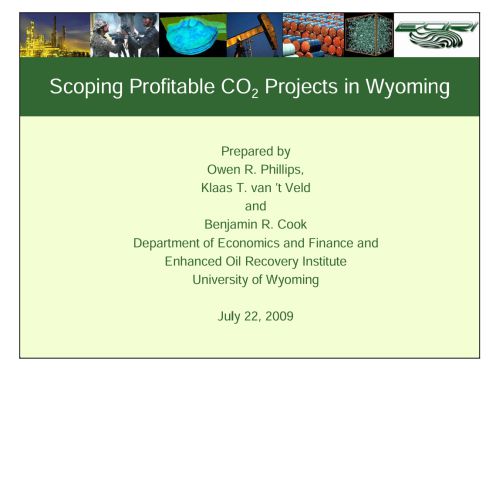 EORI

Scoping Profitable $CO_2$ Projects in Wyoming

Prepared by
Owen R. Phillips,
Klaas T. van 't Veld
and
Benjamin R. Cook
Department of Economics and Finance and
Enhanced Oil Recovery Institute
University of Wyoming

July 22, 2009